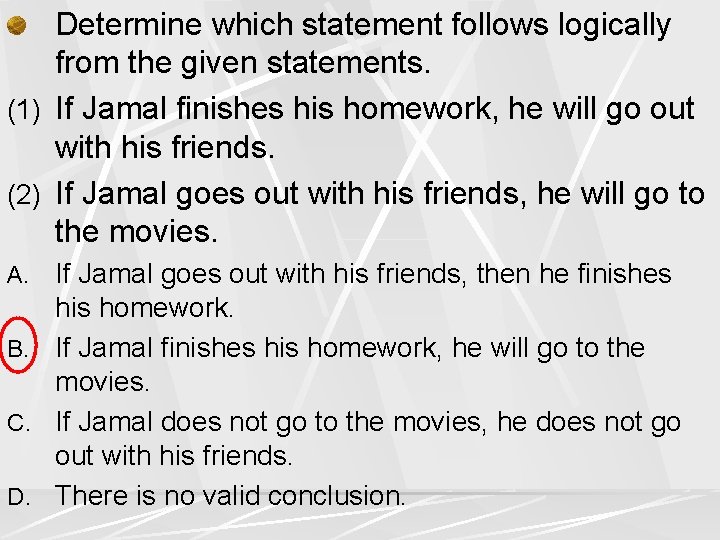 Determine which statement follows logically from the given statements.

(1) If Jamal finishes his homework, he will go out with his friends.

(2) If Jamal goes out with his friends, he will go to the movies.

A. If Jamal goes out with his friends, then he finishes his homework.

B. If Jamal finishes his homework, he will go to the movies.

C. If Jamal does not go to the movies, he does not go out with his friends.

D. There is no valid conclusion.